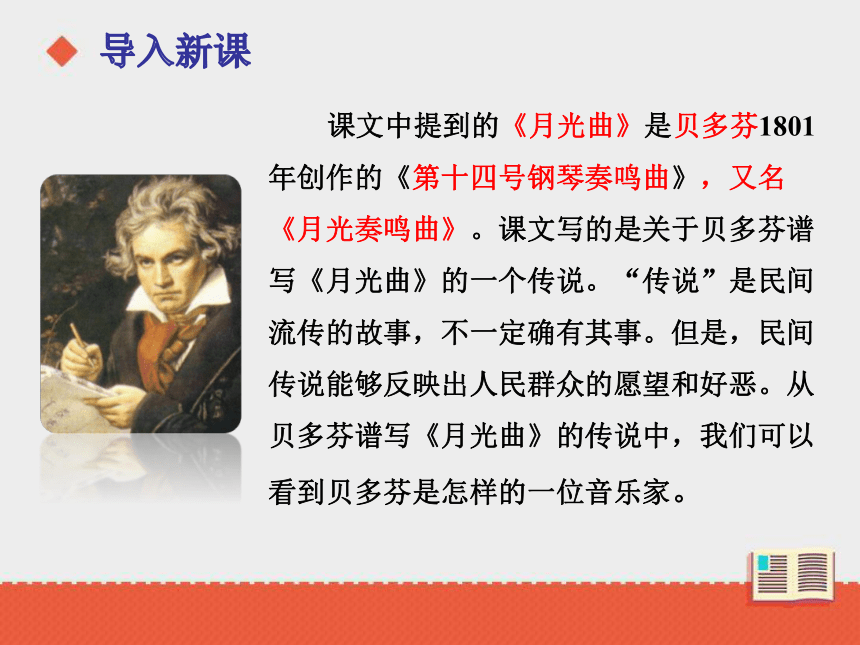 导入新课

课文中提到的《月光曲》是贝多芬1801年创作的《第十四号钢琴奏鸣曲》，又名《月光奏鸣曲》。课文写的是关于贝多芬谱写《月光曲》的一个传说。“传说”是民间流传的故事，不一定确有其事。但是，民间传说能够反映出人民群众的愿望和好恶。从贝多芬谱写《月光曲》的传说中，我们可以看到贝多芬是怎样的一位音乐家。